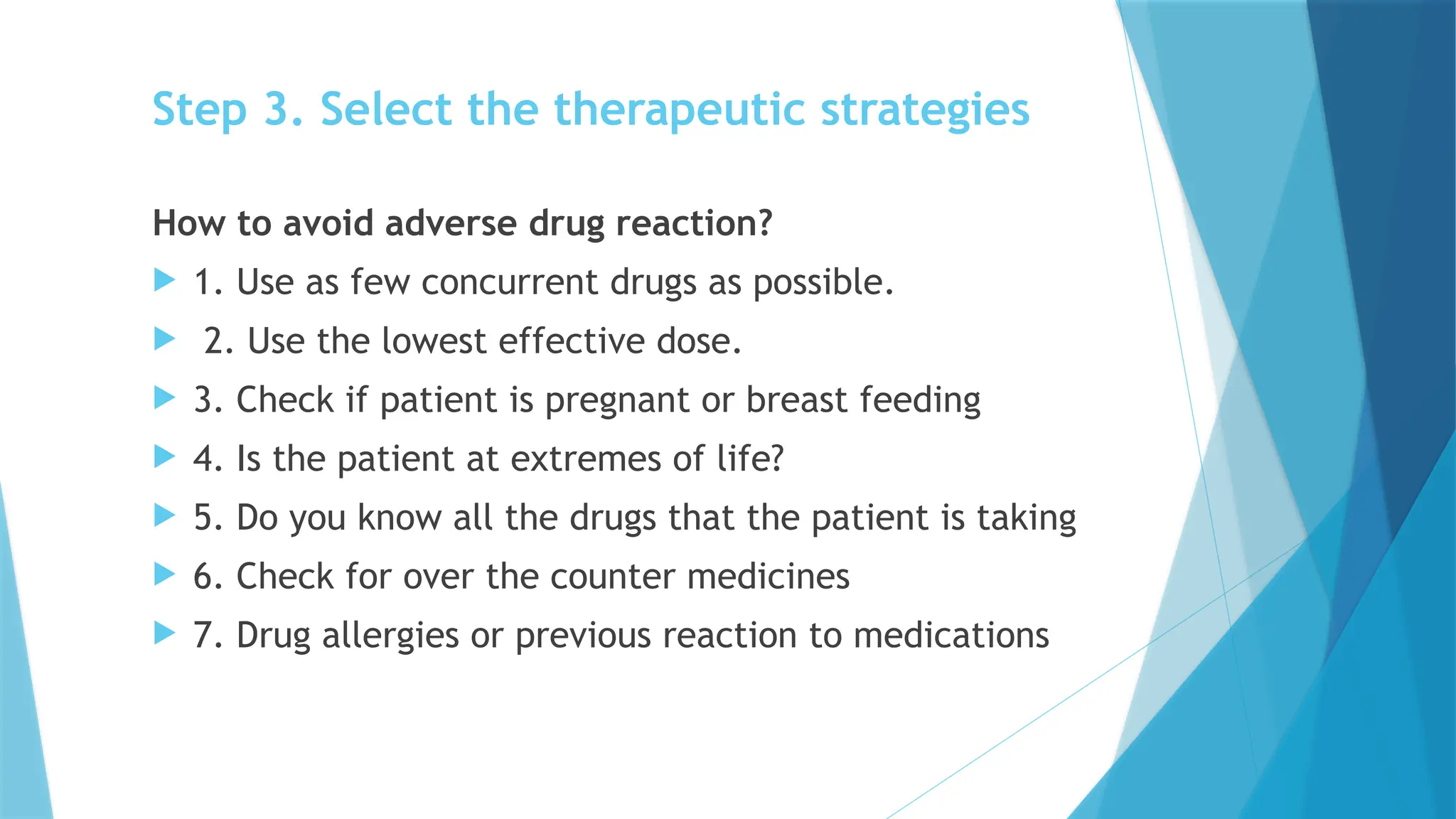 Step 3. Select the therapeutic strategies

How to avoid adverse drug reaction?

1. Use as few concurrent drugs as possible.

2. Use the lowest effective dose.

3. Check if patient is pregnant or breast feeding

4. Is the patient at extremes of life?

5. Do you know all the drugs that the patient is taking

6. Check for over the counter medicines

7. Drug allergies or previous reaction to medications